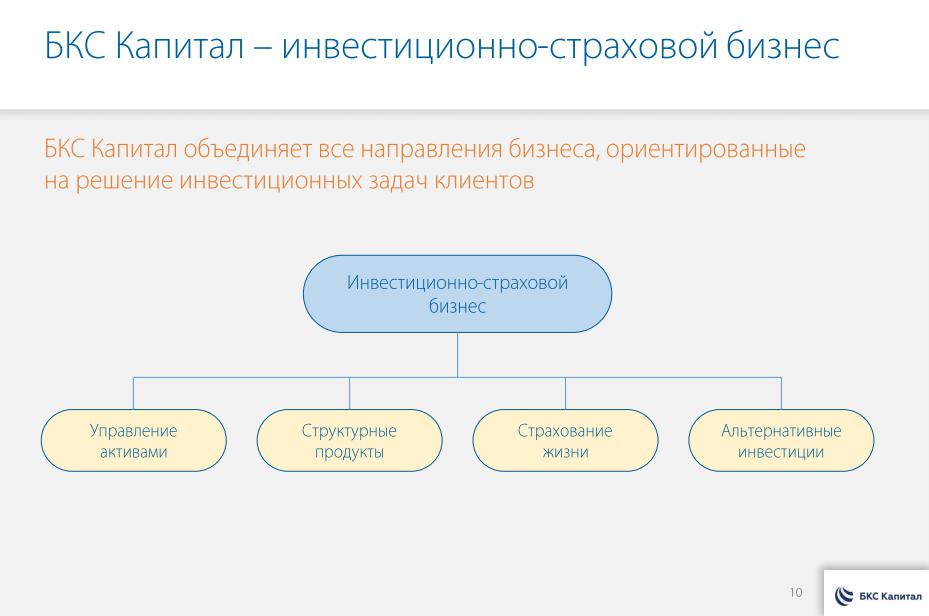 БКС Капитал – инвестиционно-страховой бизнес

БКС Капитал объединяет все направления бизнеса, ориентированные на решение инвестиционных задач клиентов

Инвестиционно-страховой бизнес

Управление активами

Структурные продукты

Страхование жизни

Альтернативные инвестиции

10

БКС Капитал